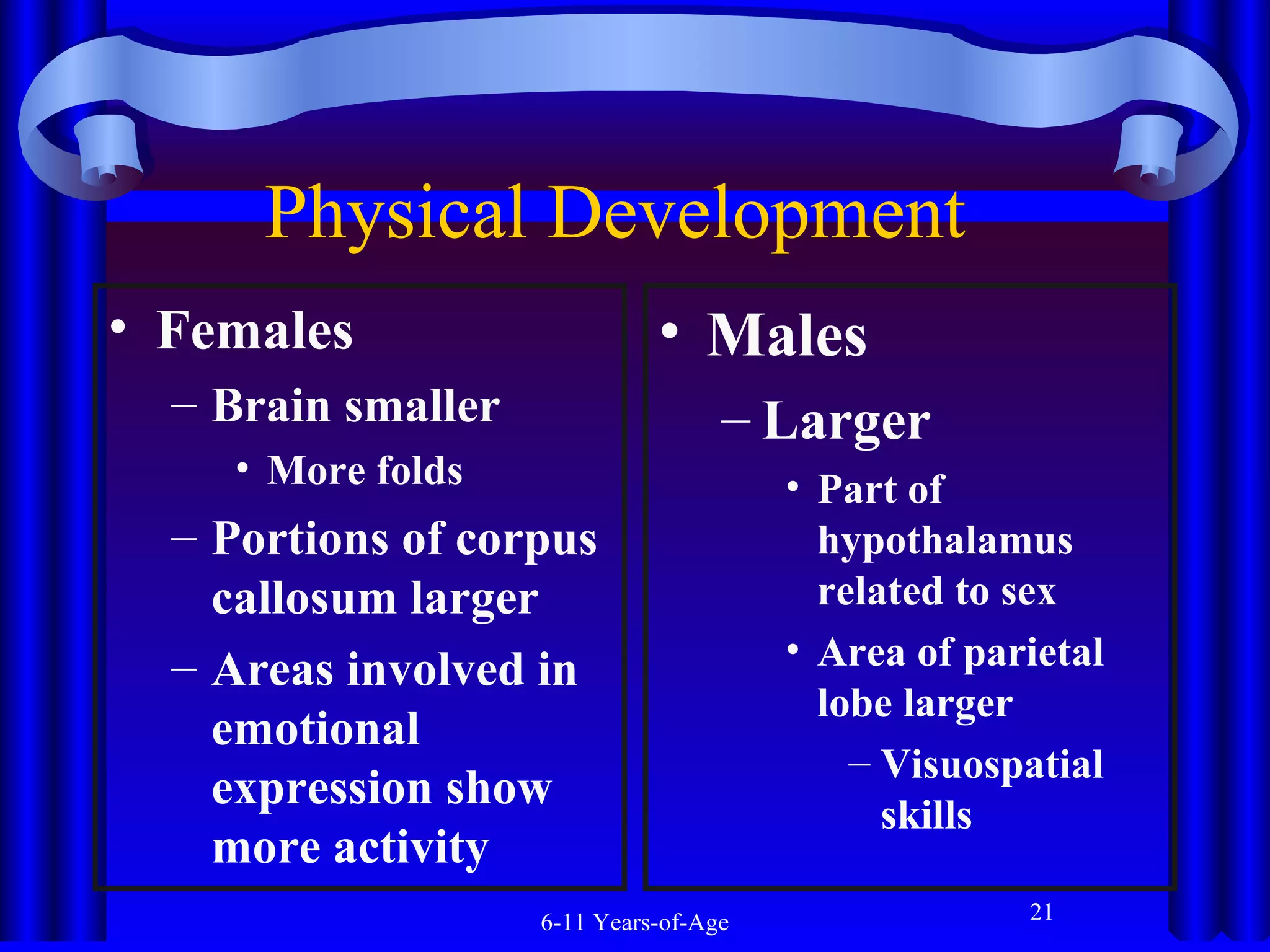 Physical Development

• Females
– Brain smaller
• More folds
– Portions of corpus callosum larger
– Areas involved in emotional expression show more activity

• Males
– Larger
• Part of hypothalamus related to sex
• Area of parietal lobe larger
– Visuospatial skills

6-11 Years-of-Age

21